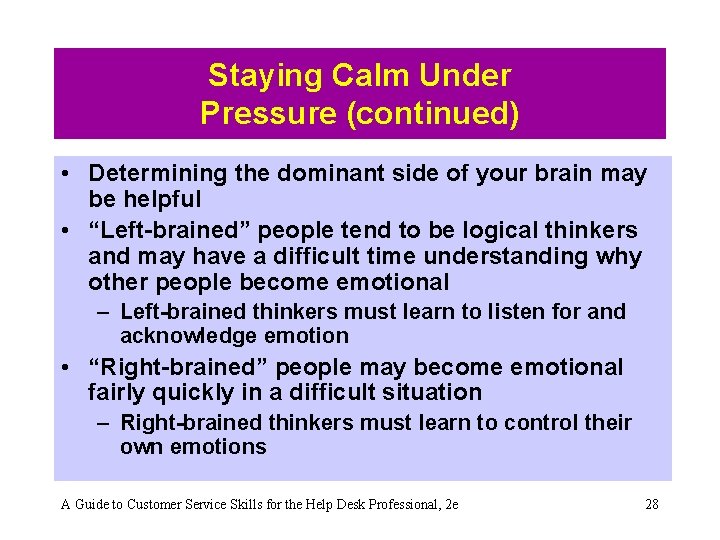 Staying Calm Under Pressure (continued)

• Determining the dominant side of your brain may be helpful
• “Left-brained” people tend to be logical thinkers and may have a difficult time understanding why other people become emotional
– Left-brained thinkers must learn to listen for and acknowledge emotion
• “Right-brained” people may become emotional fairly quickly in a difficult situation
– Right-brained thinkers must learn to control their own emotions

A Guide to Customer Service Skills for the Help Desk Professional, 2e

28